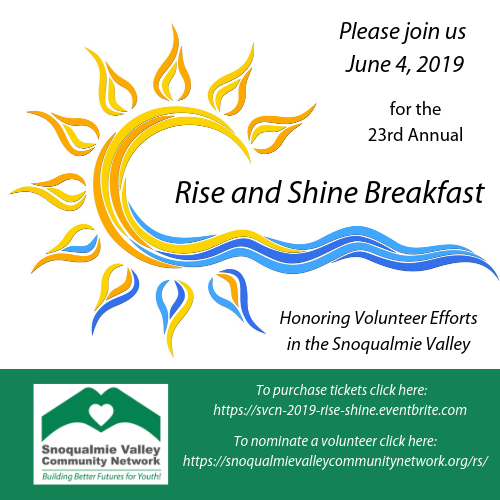 Please join us
June 4, 2019

for the
23rd Annual

Rise and Shine Breakfast

Honoring Volunteer Efforts
in the Snoqualmie Valley

Snoqualmie Valley
Community Network
Building Better Futures for Youth!

To purchase tickets click here:
https://svcn-2019-rise-shine.eventbrite.com

To nominate a volunteer click here:
https://snoqualmievalleycommunitynetwork.org/rs/